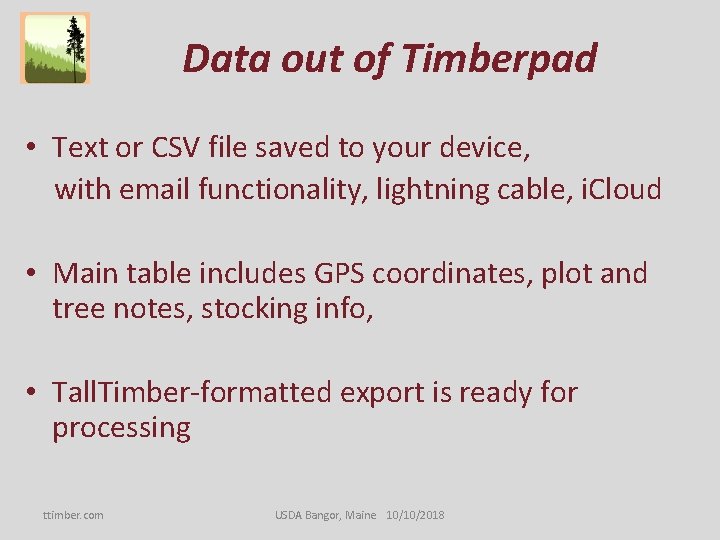 Data out of Timberpad

• Text or CSV file saved to your device, with email functionality, lightning cable, iCloud

• Main table includes GPS coordinates, plot and tree notes, stocking info,

• TallTimber-formatted export is ready for processing

ttimber.com

USDA Bangor, Maine 10/10/2018